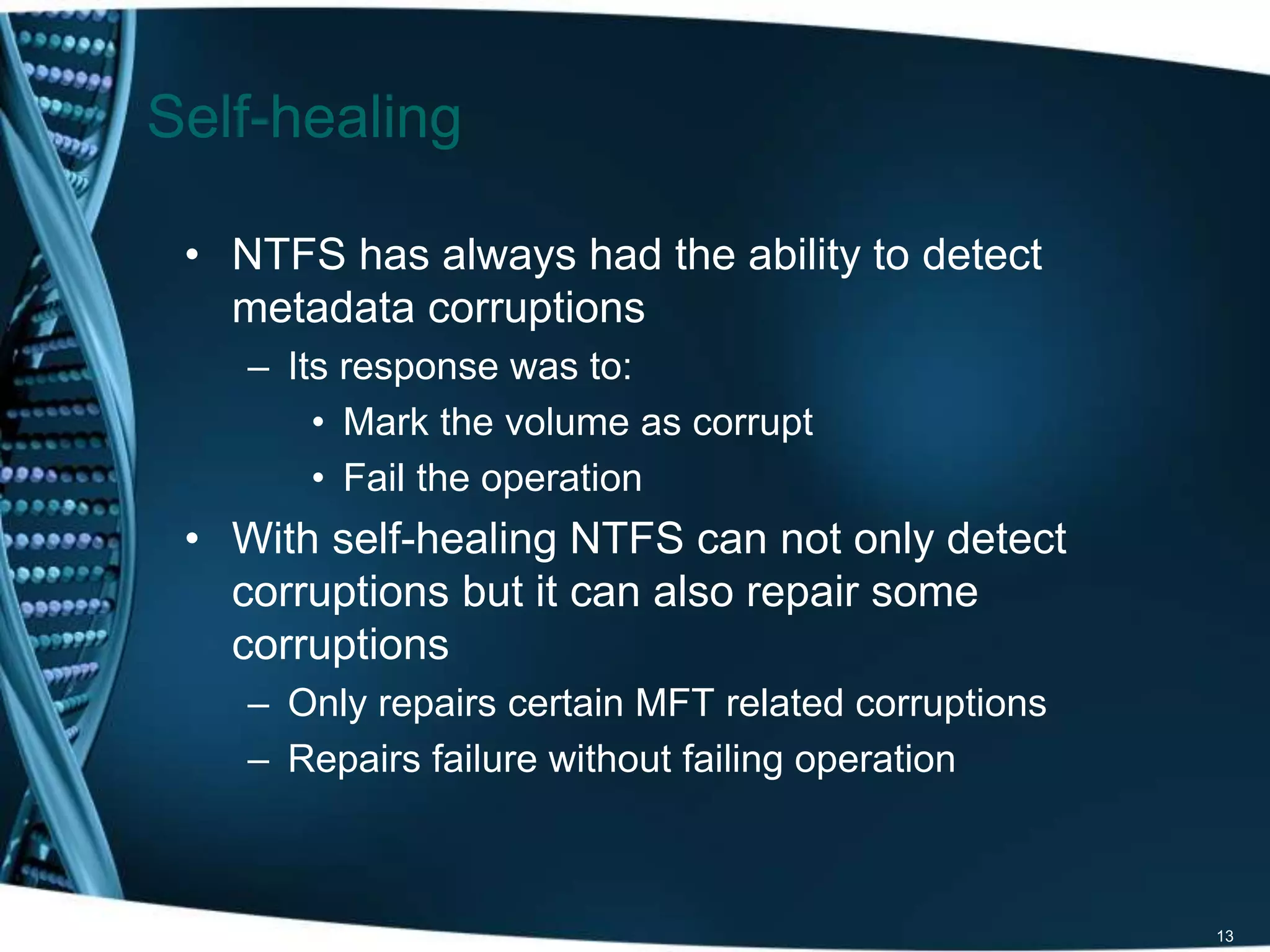 Self-healing

• NTFS has always had the ability to detect metadata corruptions
  – Its response was to:
    • Mark the volume as corrupt
    • Fail the operation
• With self-healing NTFS can not only detect corruptions but it can also repair some corruptions
  – Only repairs certain MFT related corruptions
  – Repairs failure without failing operation

13